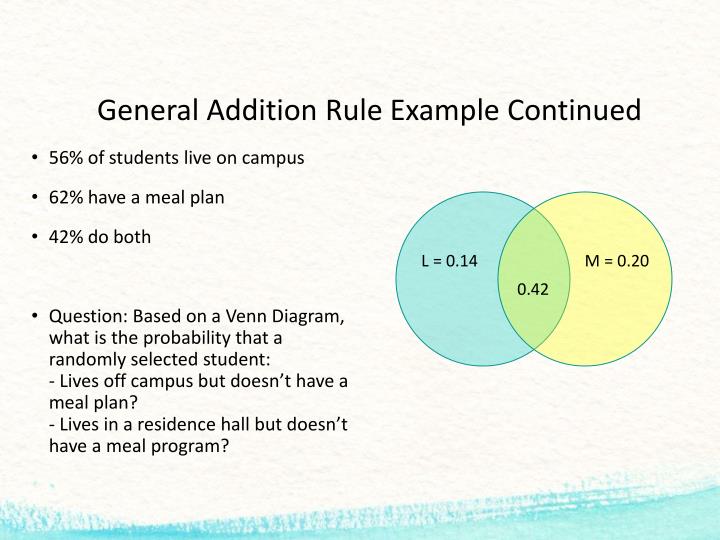 General Addition Rule Example Continued

• 56% of students live on campus

• 62% have a meal plan

• 42% do both

• Question: Based on a Venn Diagram, what is the probability that a randomly selected student:
- Lives off campus but doesn't have a meal plan?
- Lives in a residence hall but doesn't have a meal program?

L = 0.14

0.42

M = 0.20